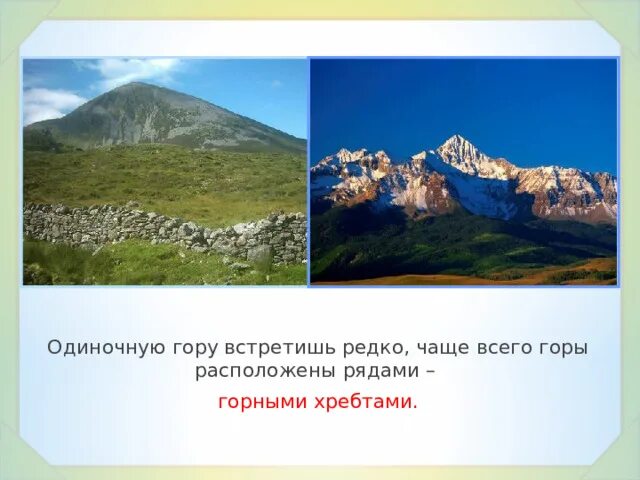 Одиночную гору встретишь редко, чаще всего горы расположены рядами –

горными хребтами.